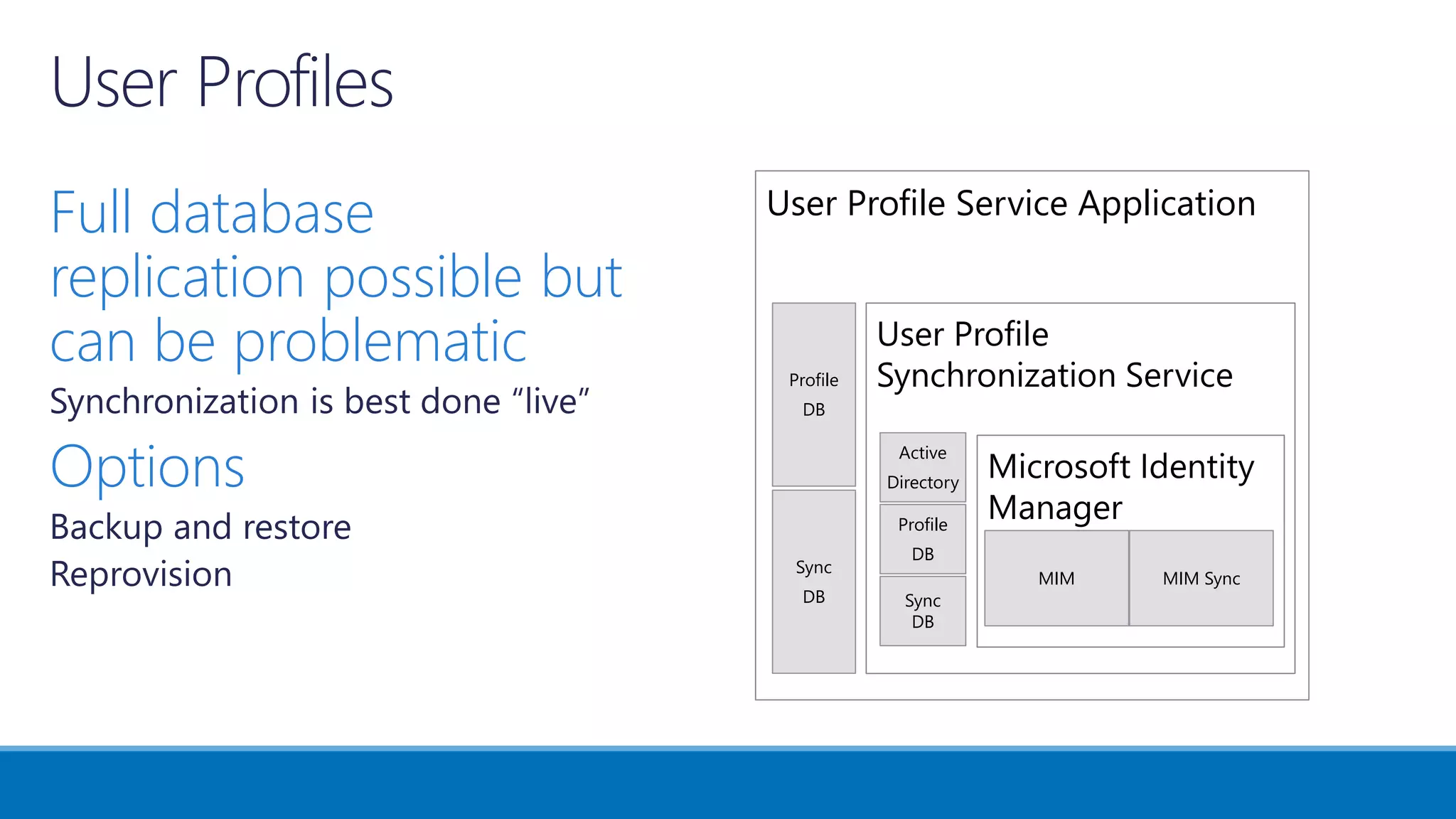 User Profiles

Full database replication possible but can be problematic

Synchronization is best done “live”

Options

Backup and restore

Reprovision

User Profile Service Application

Profile DB

Sync DB

User Profile Synchronization Service

Active Directory

Profile DB

Sync DB

Microsoft Identity Manager

MIM

MIM Sync